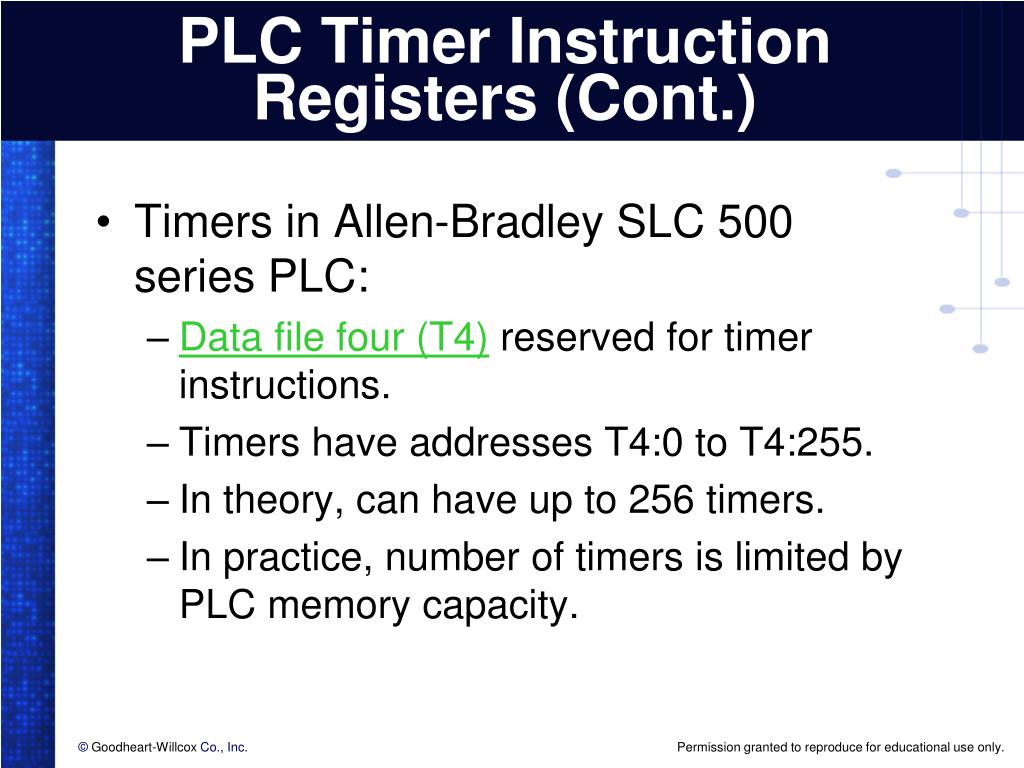 PLC Timer Instruction Registers (Cont.)

• Timers in Allen-Bradley SLC 500 series PLC:
– Data file four (T4) reserved for timer instructions.
– Timers have addresses T4:0 to T4:255.
– In theory, can have up to 256 timers.
– In practice, number of timers is limited by PLC memory capacity.

© Goodheart-Willcox Co., Inc.

Permission granted to reproduce for educational use only.